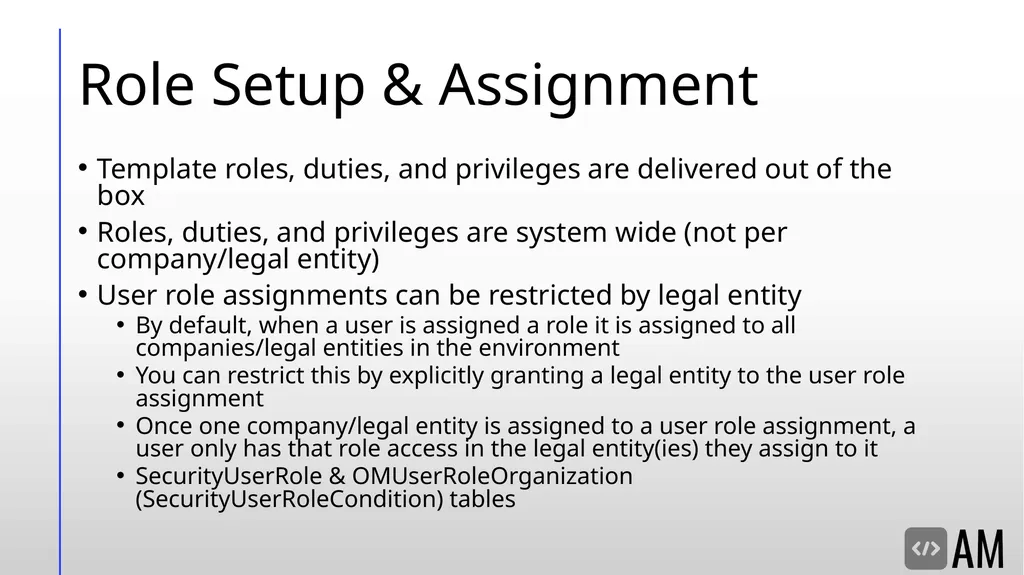 Role Setup & Assignment

• Template roles, duties, and privileges are delivered out of the box
• Roles, duties, and privileges are system wide (not per company/legal entity)
• User role assignments can be restricted by legal entity
  • By default, when a user is assigned a role it is assigned to all companies/legal entities in the environment
  • You can restrict this by explicitly granting a legal entity to the user role assignment
  • Once one company/legal entity is assigned to a user role assignment, a user only has that role access in the legal entity(ies) they assign to it
  • SecurityUserRole & OMUserRoleOrganization (SecurityUserRoleCondition) tables

</> AM